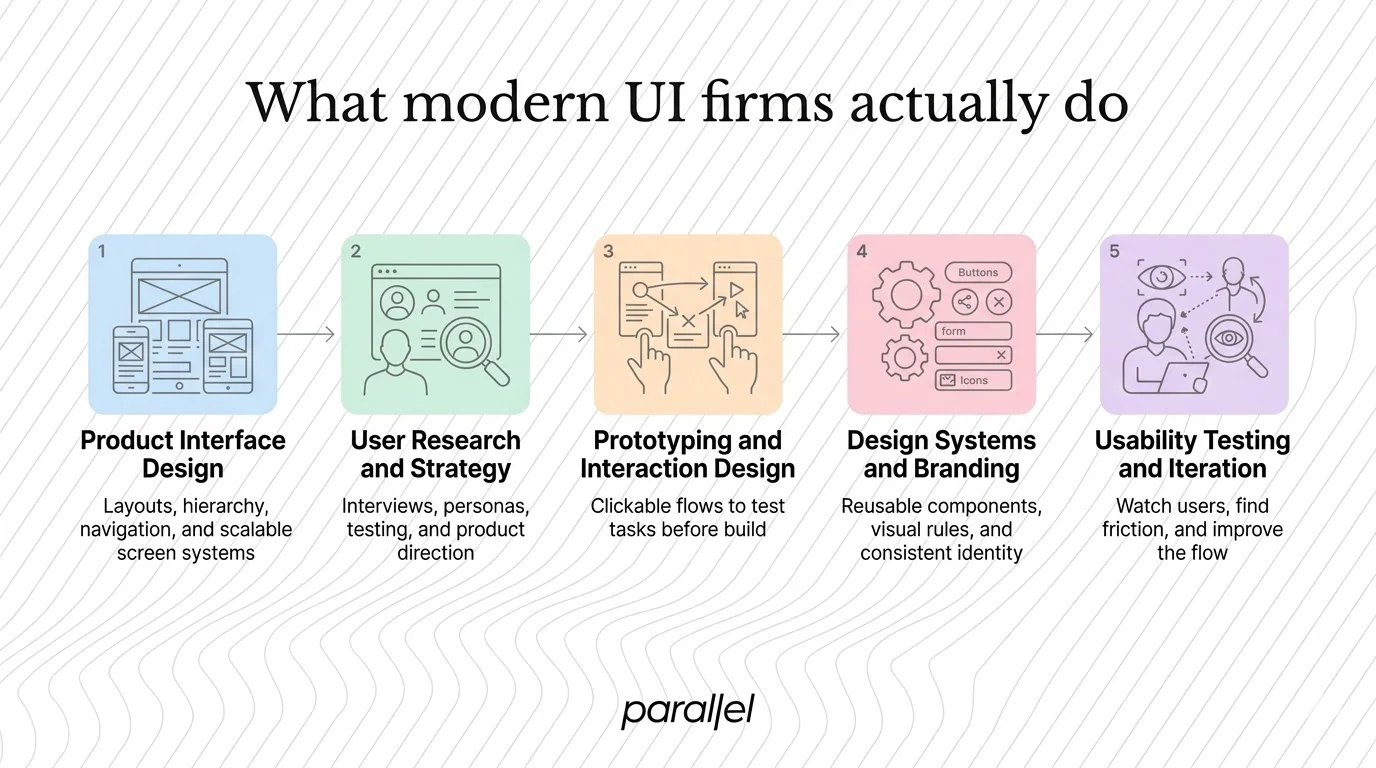 What modern UI firms actually do

1

Product Interface Design

Layouts, hierarchy, navigation, and scalable screen systems

2

User Research and Strategy

Interviews, personas, testing, and product direction

3

Prototyping and Interaction Design

Clickable flows to test tasks before build

4

Buttons

form

Icons

Design Systems and Branding

Reusable components, visual rules, and consistent identity

5

Usability Testing and Iteration

Watch users, find friction, and improve the flow

parallel